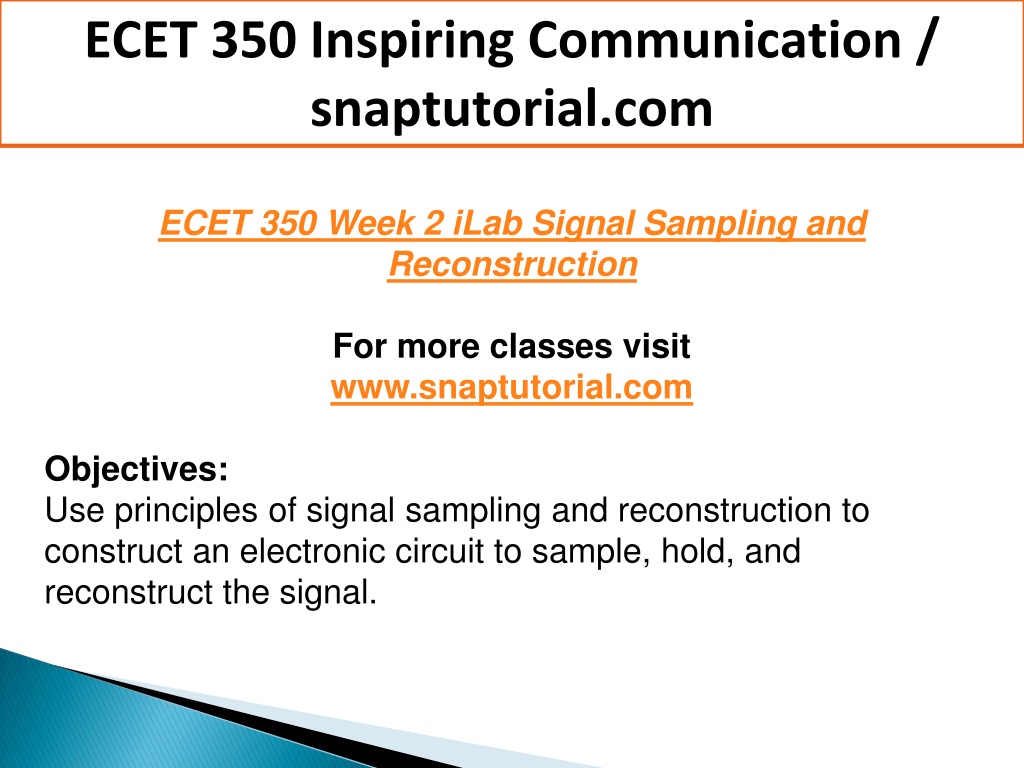 ECET 350 Inspiring Communication / snaptutorial.com

ECET 350 Week 2 iLab Signal Sampling and Reconstruction

For more classes visit
www.snaptutorial.com

Objectives:
Use principles of signal sampling and reconstruction to construct an electronic circuit to sample, hold, and reconstruct the signal.